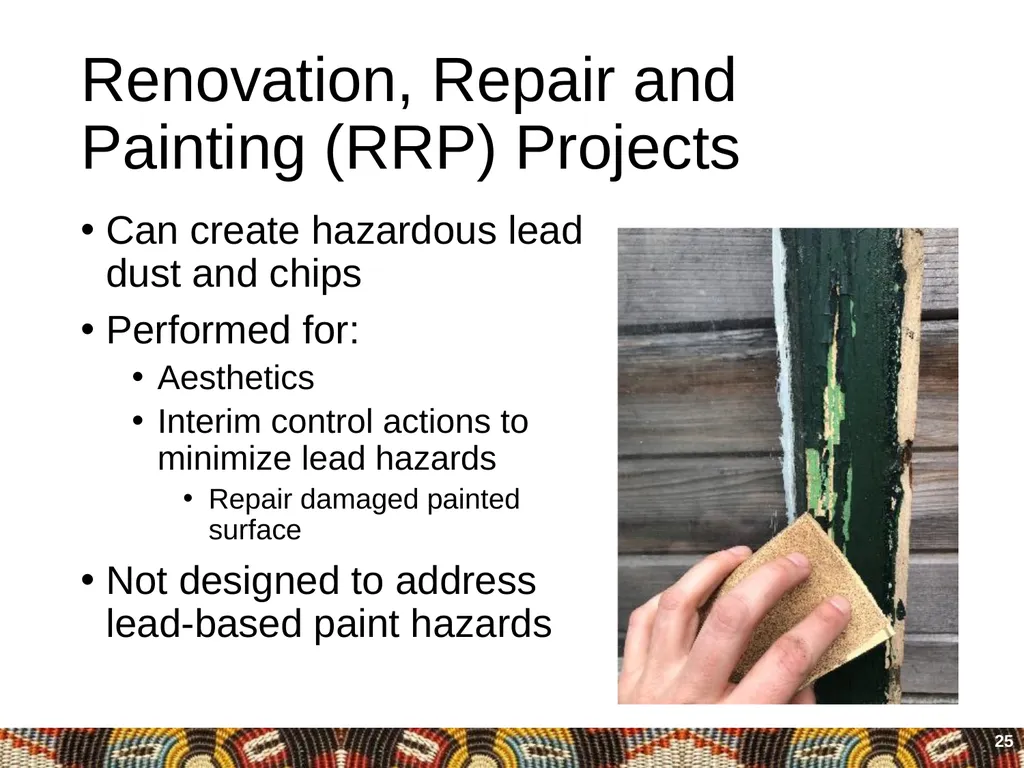 Renovation, Repair and Painting (RRP) Projects

• Can create hazardous lead dust and chips

• Performed for:

  • Aesthetics

  • Interim control actions to minimize lead hazards

    • Repair damaged painted surface

• Not designed to address lead-based paint hazards

25